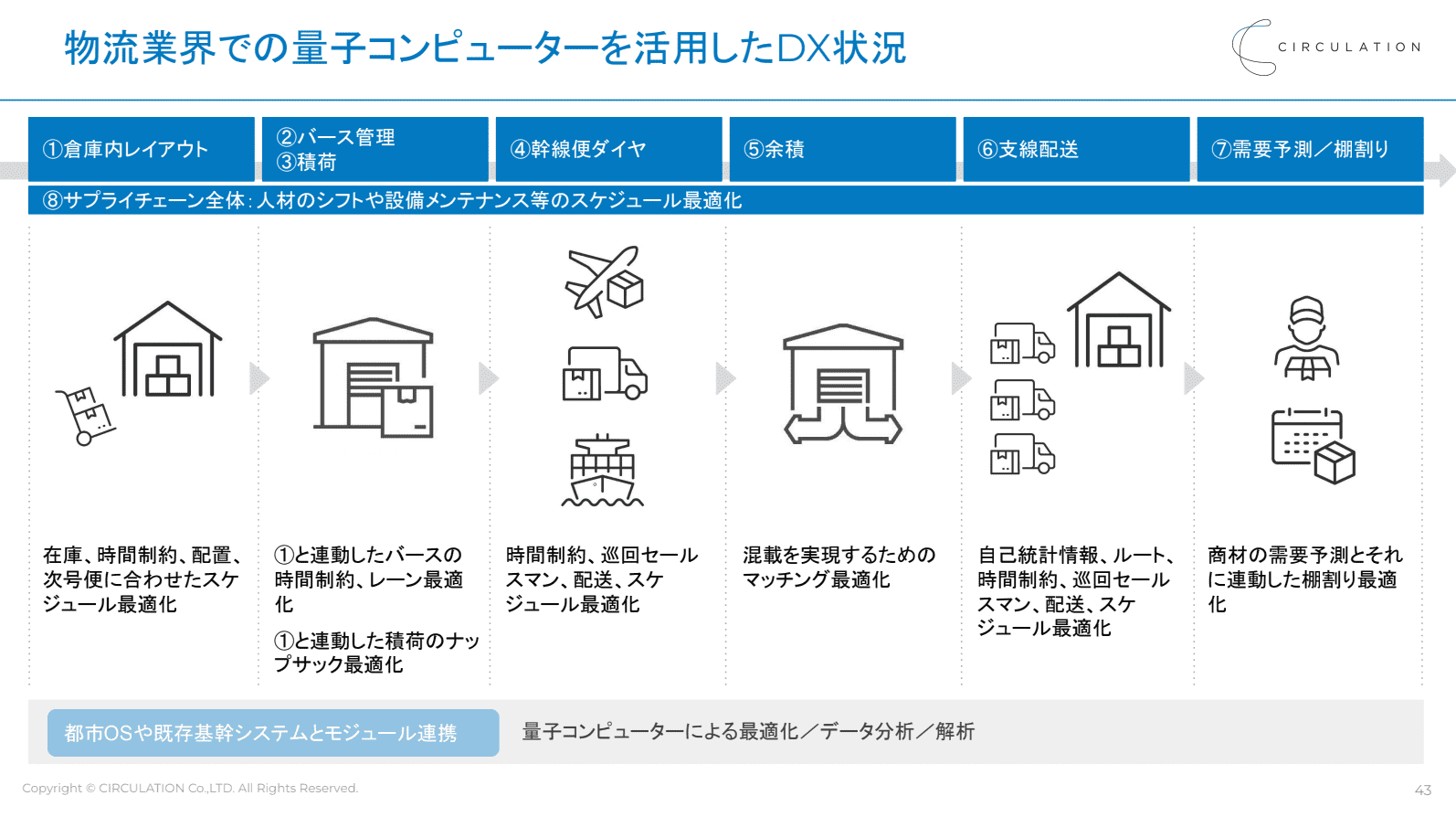 物流業界での量子コンピューターを活用したDX状況

CIRCULATION

①倉庫内レイアウト

②バース管理
③積荷

④幹線便ダイヤ

⑤余積

⑥支線配送

⑦需要予測／棚割り

⑧サプライチェーン全体：人材のシフトや設備メンテナンス等のスケジュール最適化

在庫、時間制約、配置、次号便に合わせたスケジュール最適化

①と連動したバースの時間制約、レーン最適化

①と連動した積荷のナップサック最適化

時間制約、巡回セールスマン、配送、スケジュール最適化

混載を実現するためのマッチング最適化

自己統計情報、ルート、時間制約、巡回セールスマン、配送、スケジュール最適化

商材の需要予測とそれに連動した棚割り最適化

都市OSや既存基幹システムとモジュール連携

量子コンピューターによる最適化／データ分析／解析

Copyright © CIRCULATION Co.,LTD. All Rights Reserved.

43